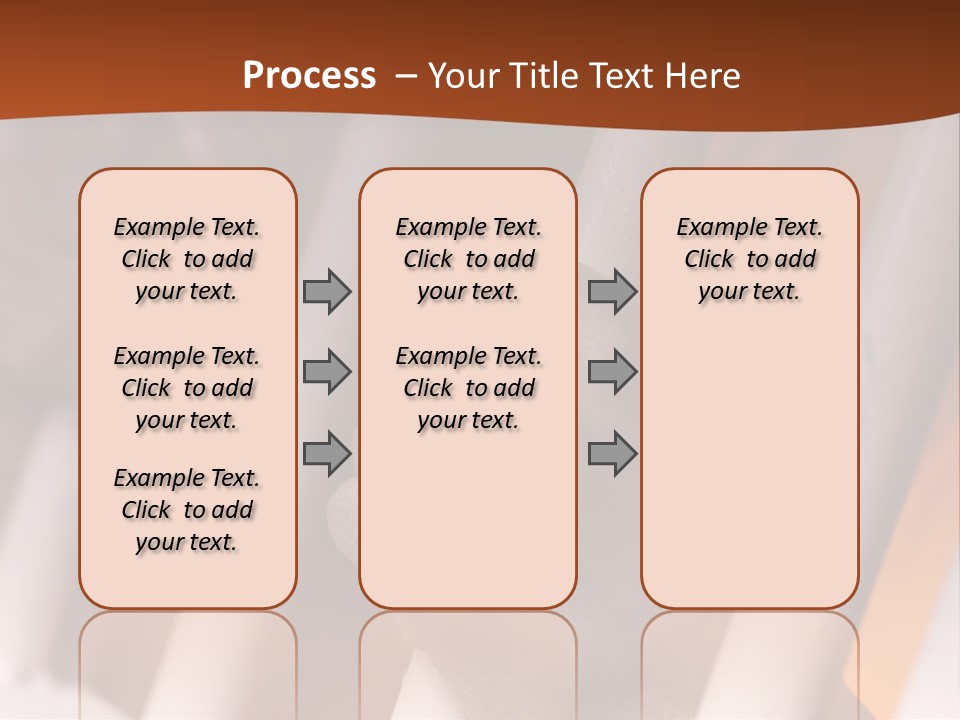 Process – Your Title Text Here

Example Text. Click to add your text.

Example Text. Click to add your text.

Example Text. Click to add your text.

Example Text. Click to add your text.

Example Text. Click to add your text.

Example Text. Click to add your text.